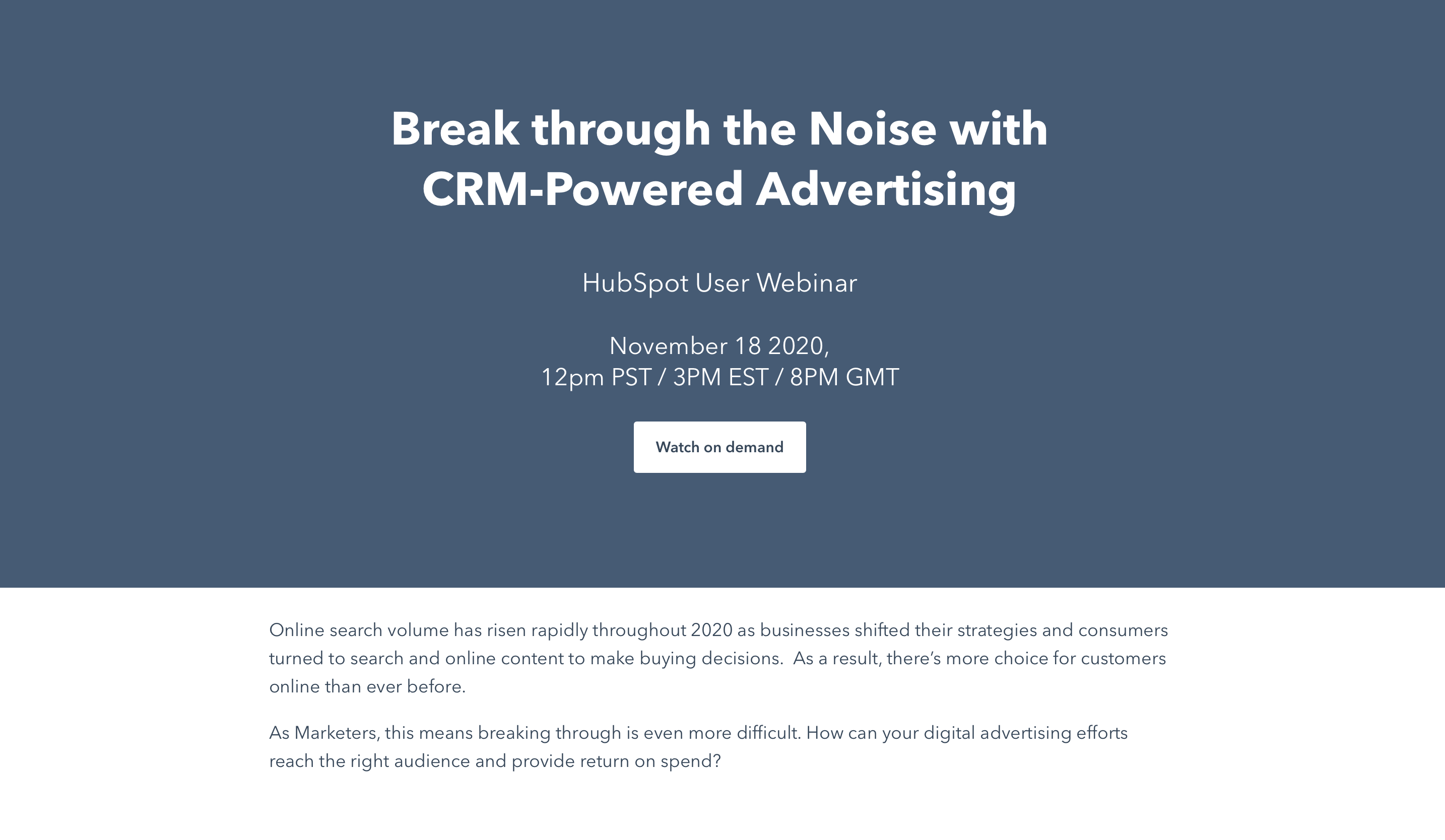 Break through the Noise with CRM-Powered Advertising

HubSpot User Webinar

November 18 2020,
12pm PST / 3PM EST / 8PM GMT

Watch on demand

Online search volume has risen rapidly throughout 2020 as businesses shifted their strategies and consumers turned to search and online content to make buying decisions.  As a result, there's more choice for customers online than ever before.

As Marketers, this means breaking through is even more difficult. How can your digital advertising efforts reach the right audience and provide return on spend?